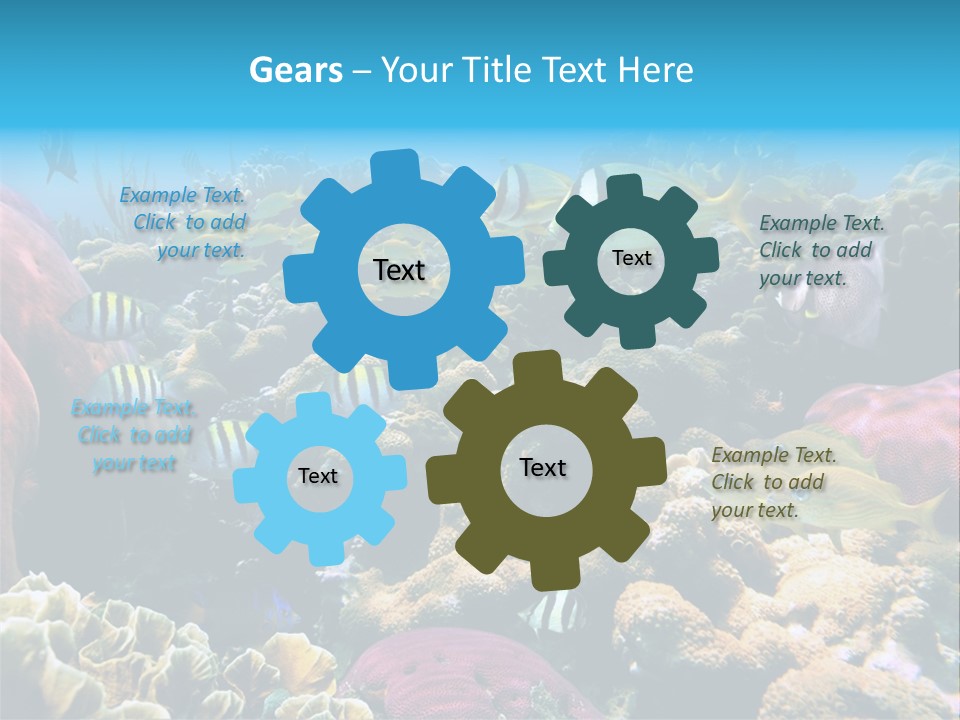 Gears – Your Title Text Here

Example Text. Click to add your text.

Text

Text

Example Text. Click to add your text.

Example Text. Click to add your text

Text

Text

Example Text. Click to add your text.